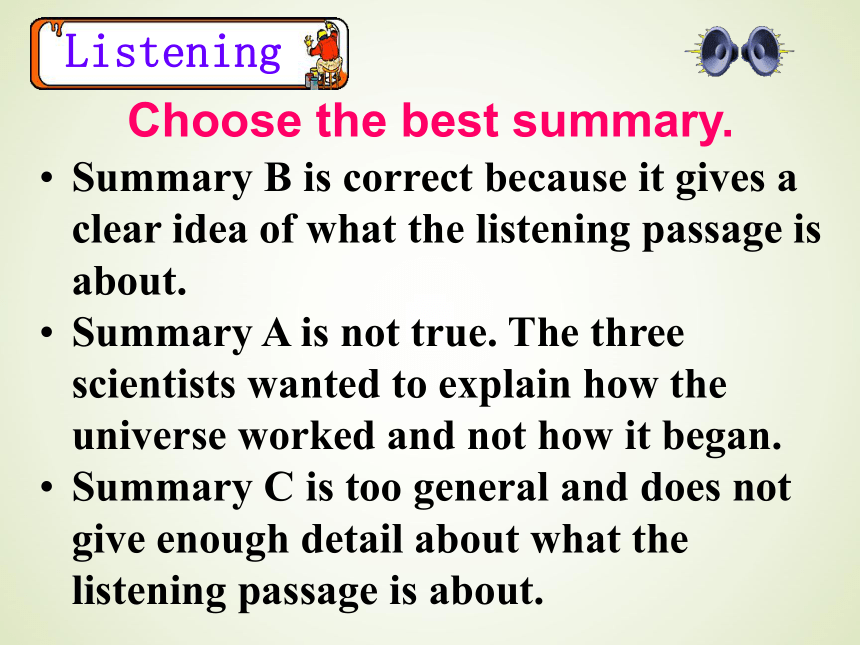 Listening

Choose the best summary.

• Summary B is correct because it gives a clear idea of what the listening passage is about.
• Summary A is not true. The three scientists wanted to explain how the universe worked and not how it began.
• Summary C is too general and does not give enough detail about what the listening passage is about.